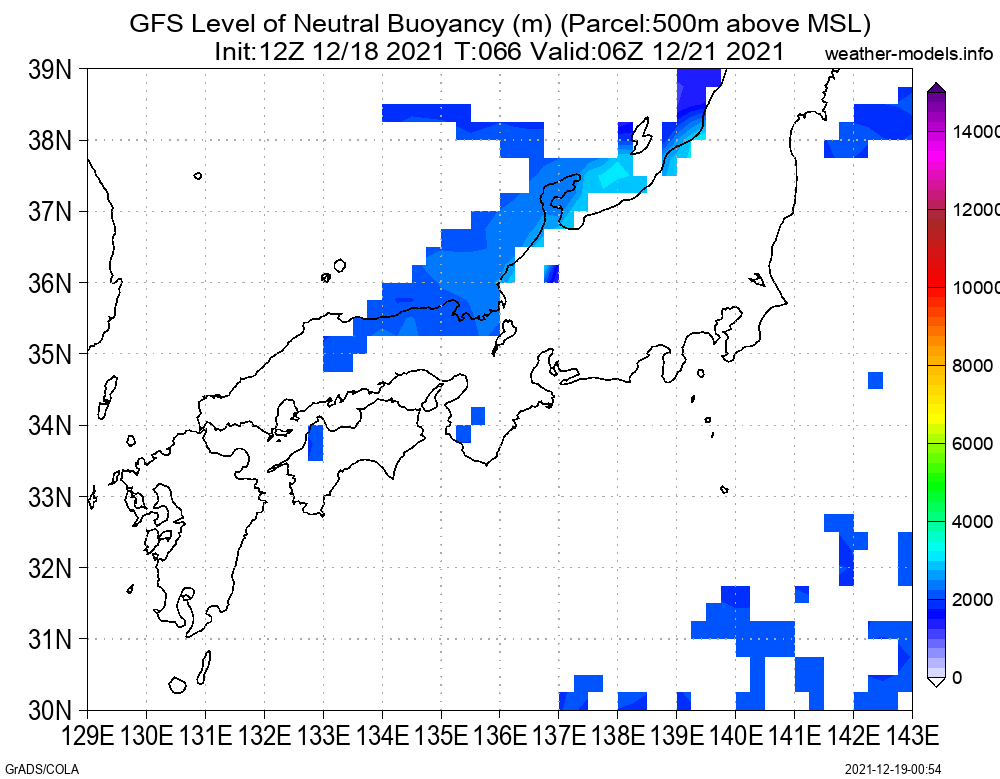 GFS Level of Neutral Buoyancy (m) (Parcel:500m above MSL)
Init:12Z 12/18 2021 T:066 Valid:06Z 12/21 2021

weather-models.info

39N
38N
37N
36N
35N
34N
33N
32N
31N
30N

129E 130E 131E 132E 133E 134E 135E 136E 137E 138E 139E 140E 141E 142E 143E

14000
12000
10000
8000
6000
4000
2000
0

GrADS/COLA

2021-12-19-00:54